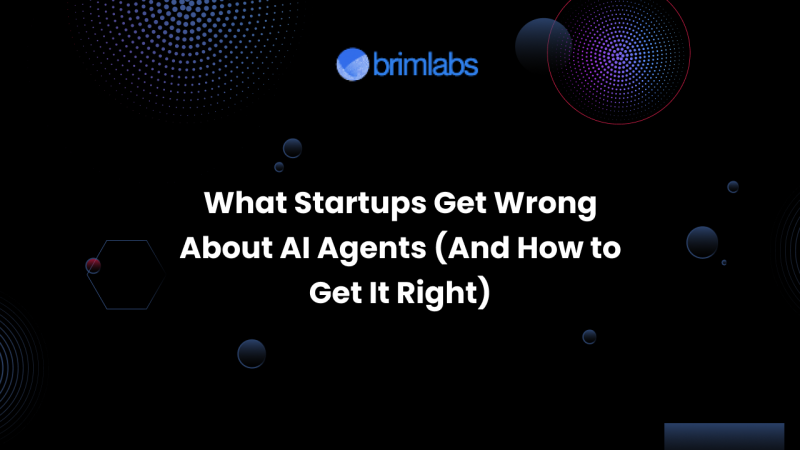 brimlabs

What Startups Get Wrong About AI Agents (And How to Get It Right)